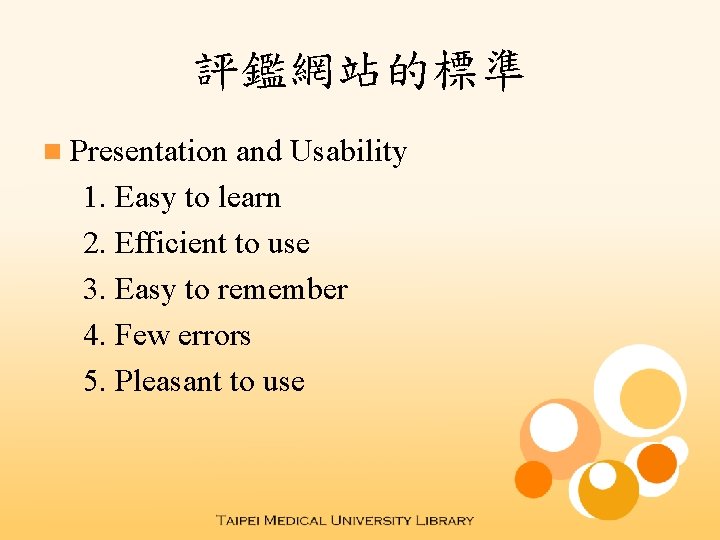 評鑑網站的標準

Presentation and Usability

1. Easy to learn
2. Efficient to use
3. Easy to remember
4. Few errors
5. Pleasant to use

TAIPEI MEDICAL UNIVERSITY LIBRARY